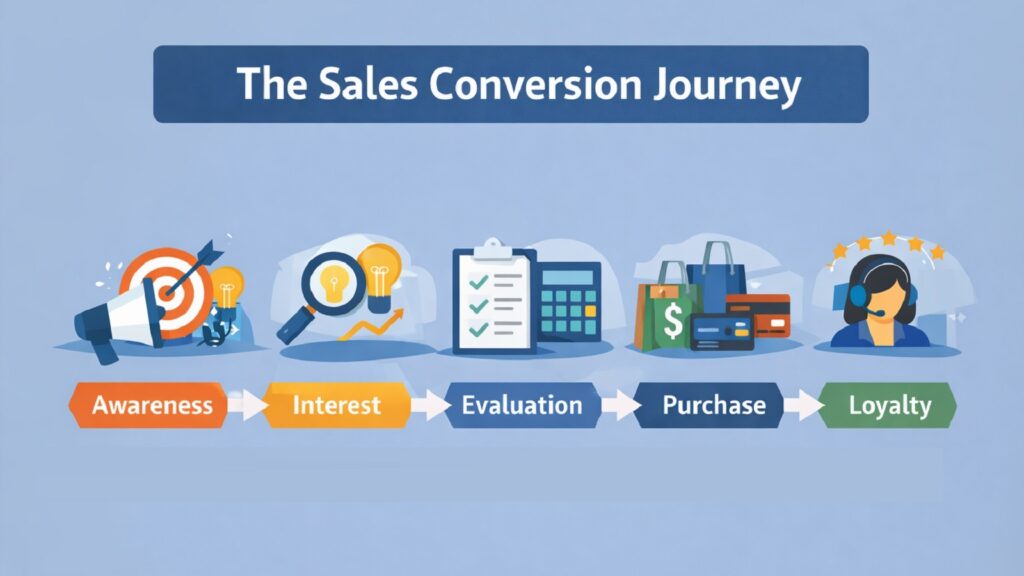 The Sales Conversion Journey

$

Awareness

Interest

Evaluation

Purchase

Loyalty